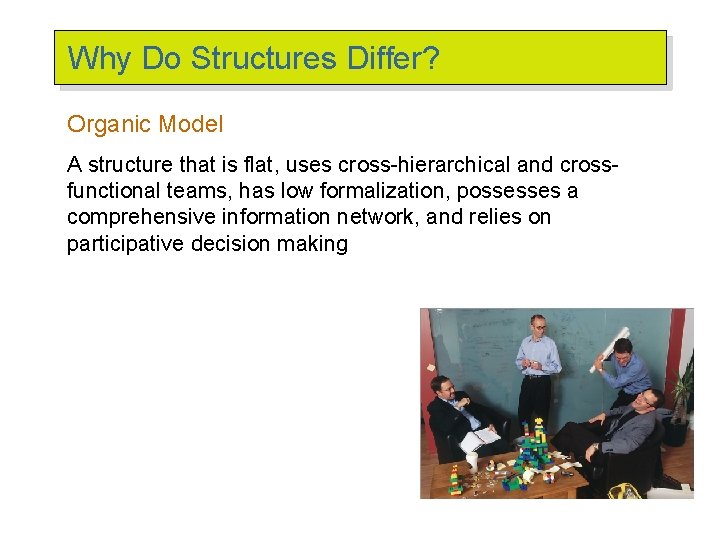 Why Do Structures Differ?

Organic Model

A structure that is flat, uses cross-hierarchical and cross-functional teams, has low formalization, possesses a comprehensive information network, and relies on participative decision making